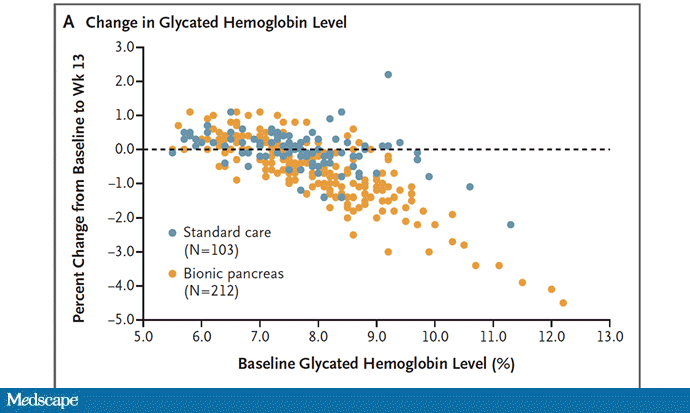 A Change in Glycated Hemoglobin Level

Percent Change from Baseline to Wk 13

3.0
2.0
1.0
0.0
−1.0
−2.0
−3.0
−4.0
−5.0

Standard care (N=103)
Bionic pancreas (N=212)

5.0 6.0 7.0 8.0 9.0 10.0 11.0 12.0 13.0

Baseline Glycated Hemoglobin Level (%)

Medscape